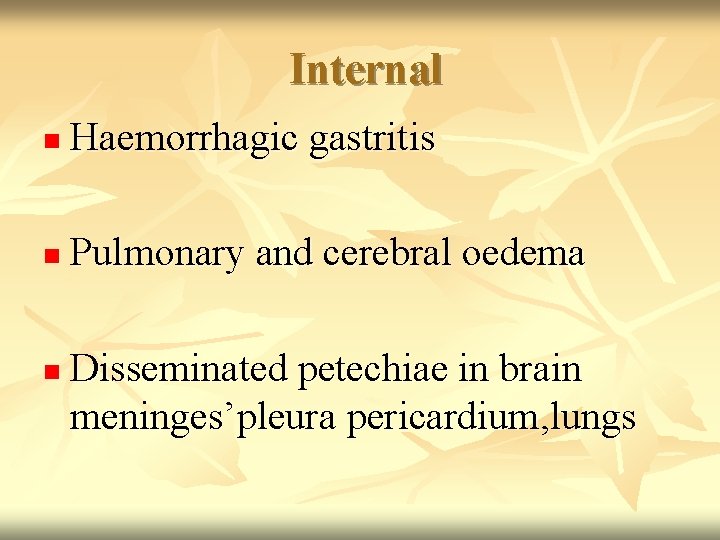 Internal

- Haemorrhagic gastritis

- Pulmonary and cerebral oedema

- Disseminated petechiae in brain meninges’pleura pericardium,lungs